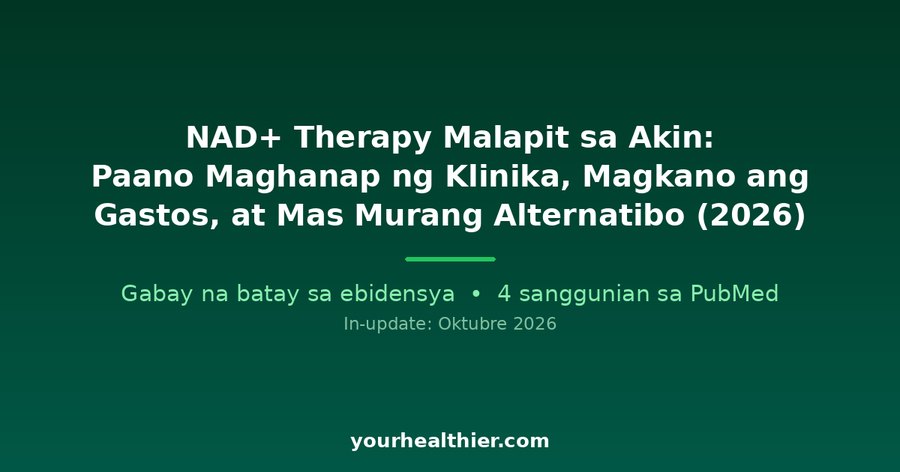 NAD+ Therapy Malapit sa Akin:
Paano Maghanap ng Klinika, Magkano ang Gastos, at Mas Murang Alternatibo (2026)

Gabay na batay sa ebidensya • 4 sanggunian sa PubMed

In-update: Oktubre 2026

yourhealthier.com